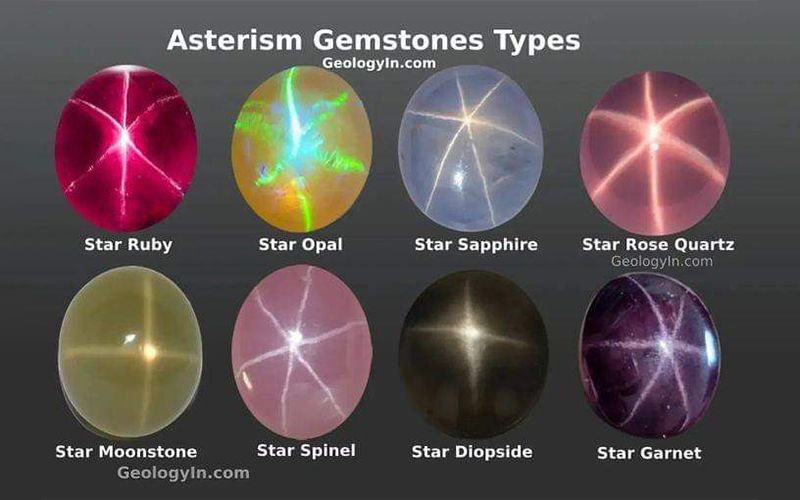 Asterism Gemstones Types
GeologyIn.com

Star Ruby

Star Opal

Star Sapphire

Star Rose Quartz
GeologyIn.com

Star Moonstone
GeologyIn.com

Star Spinel

Star Diopside

Star Garnet